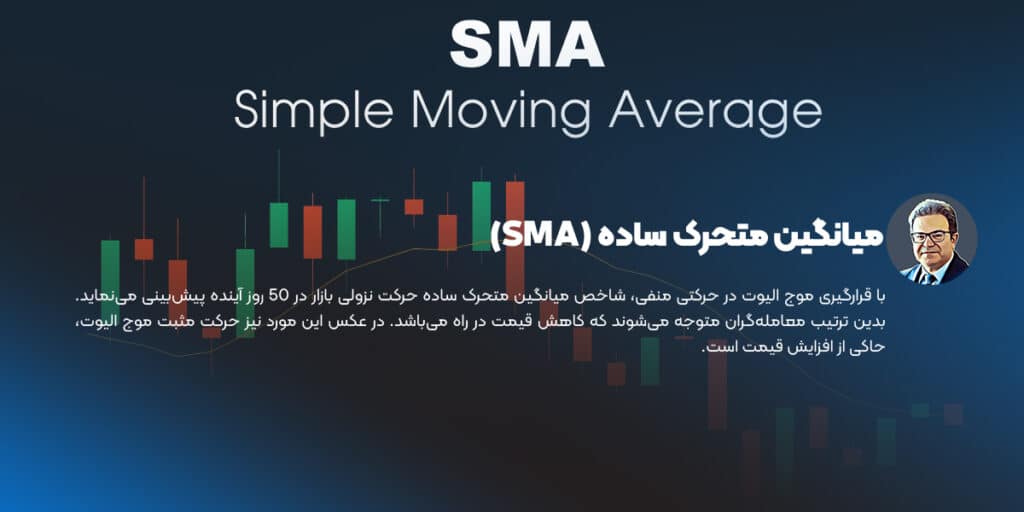 SMA
Simple Moving Average

میانگین متحرک ساده (SMA)

با قرارگیری موج الیوت در حرکتی منفی، شاخص میانگین متحرک ساده حرکت نزولی بازار در 50 روز آینده پیش‌بینی می‌نماید. بدین ترتیب معامله‌گران متوجه می‌شوند که کاهش قیمت در راه می‌باشد. در عکس این مورد نیز حرکت مثبت موج الیوت، حاکی از افزایش قیمت است.